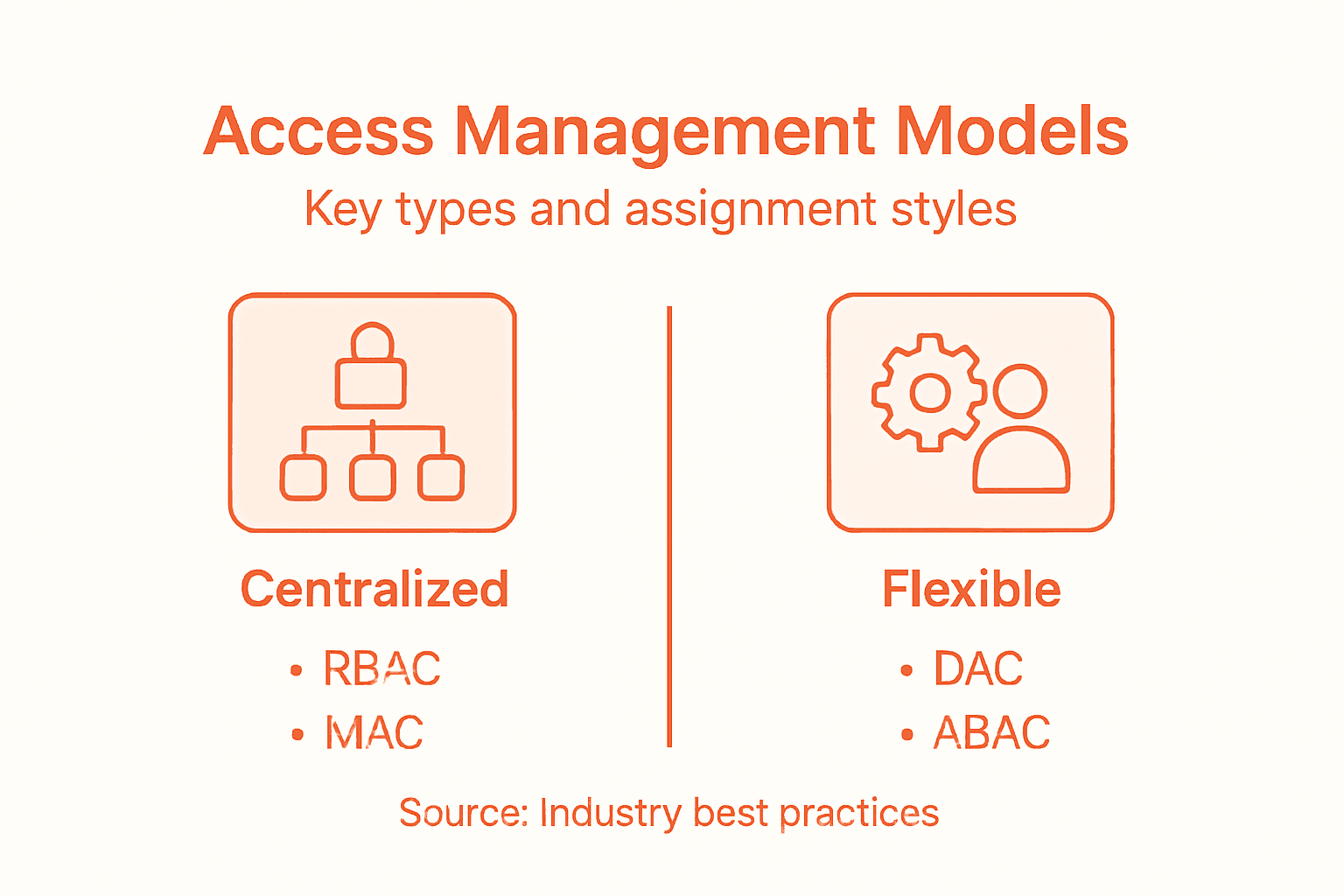 Access Management Models
Key types and assignment styles

Centralized
• RBAC
• MAC

Flexible
• DAC
• ABAC

Source: Industry best practices